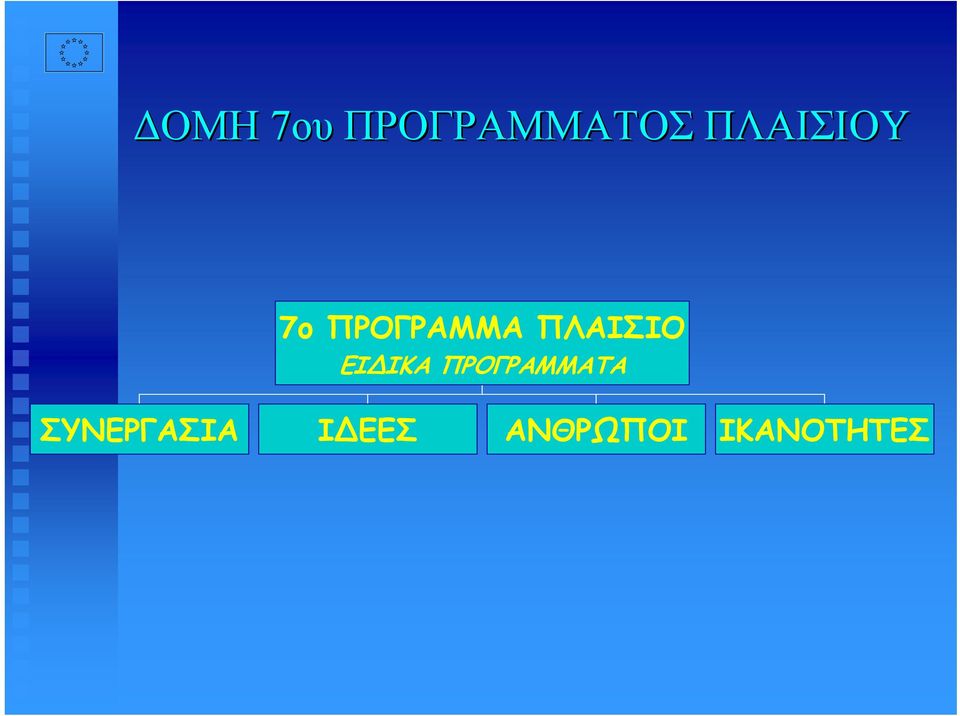 ΔΟΜΗ 7ου ΠΡΟΓΡΑΜΜΑΤΟΣ ΠΛΑΙΣΙΟΥ

7ο ΠΡΟΓΡΑΜΜΑ ΠΛΑΙΣΙΟ
ΕΙΔΙΚΑ ΠΡΟΓΡΑΜΜΑΤΑ

ΣΥΝΕΡΓΑΣΙΑ

ΙΔΕΕΣ

ΑΝΘΡΩΠΟΙ

ΙΚΑΝΟΤΗΤΕΣ